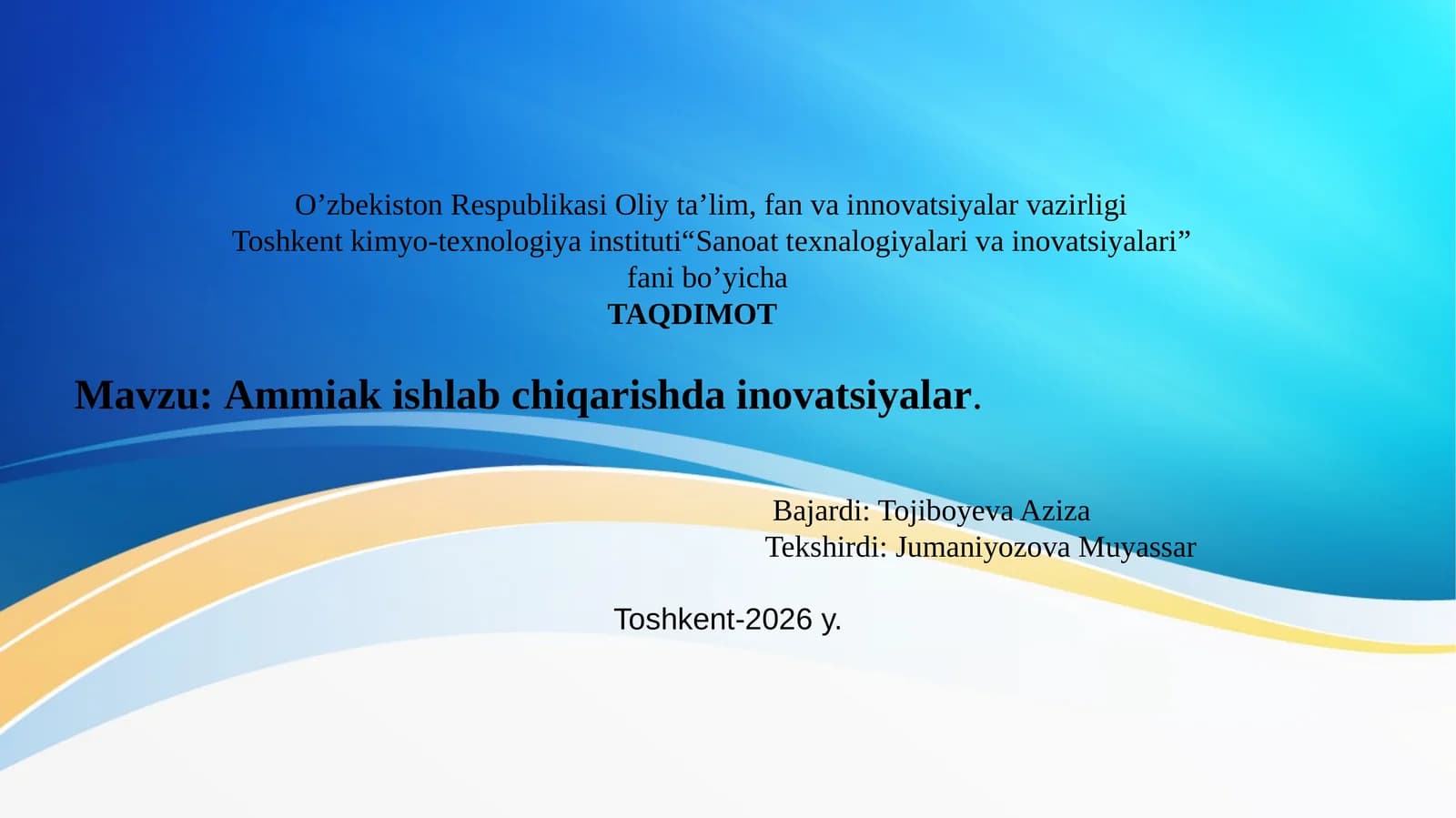 O’zbekiston Respublikasi Oliy ta’lim, fan va innovatsiyalar vazirligi
Toshkent kimyo-texnologiya instituti“Sanoat texnalogiyalari va inovatsiyalari” fani bo’yicha
TAQDIMOT

Mavzu: Ammiak ishlab chiqarishda inovatsiyalar.

Bajardi: Tojiboyeva Aziza
Tekshirdi: Jumaniyozova Muyassar

Toshkent-2026 y.